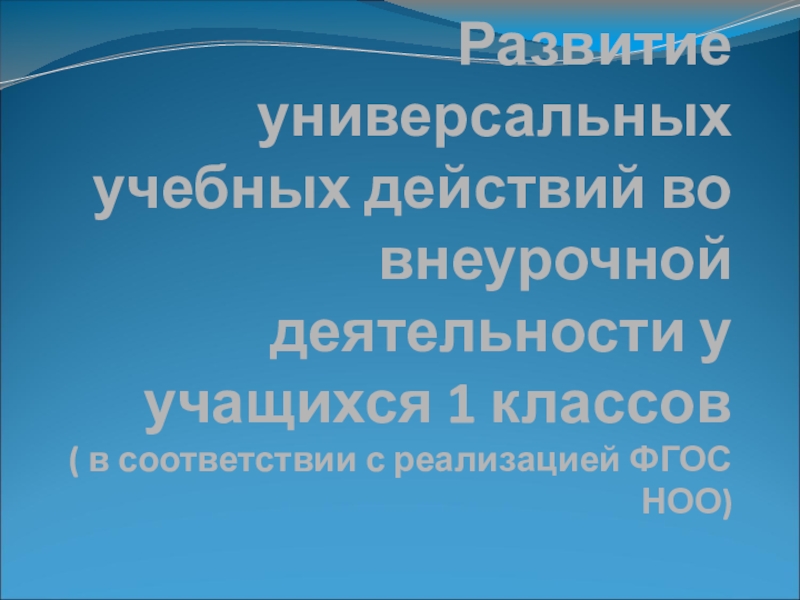 Развитие универсальных учебных действий во внеурочной деятельности у учащихся 1 классов
( в соответствии с реализацией ФГОС НОО)